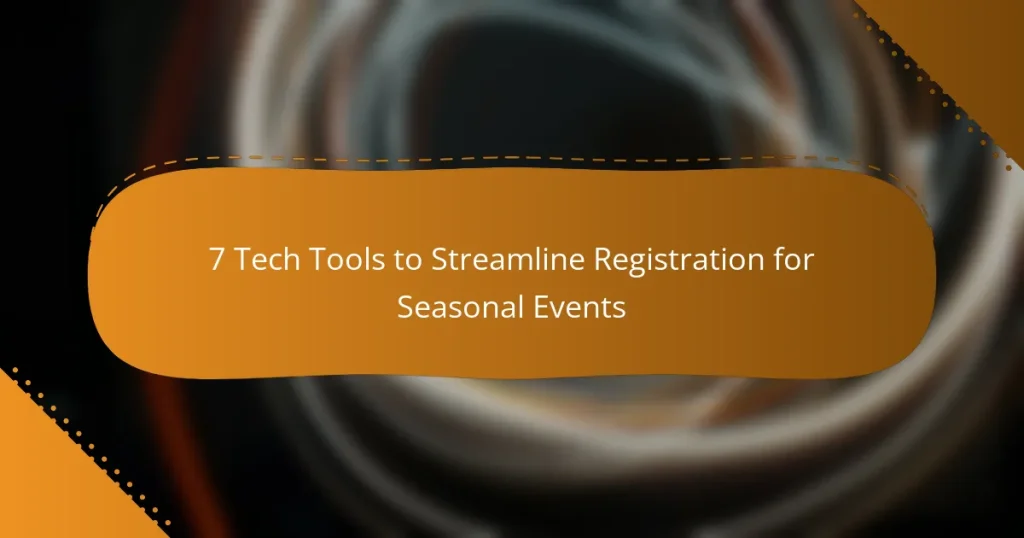 7 Tech Tools to Streamline Registration for Seasonal Events